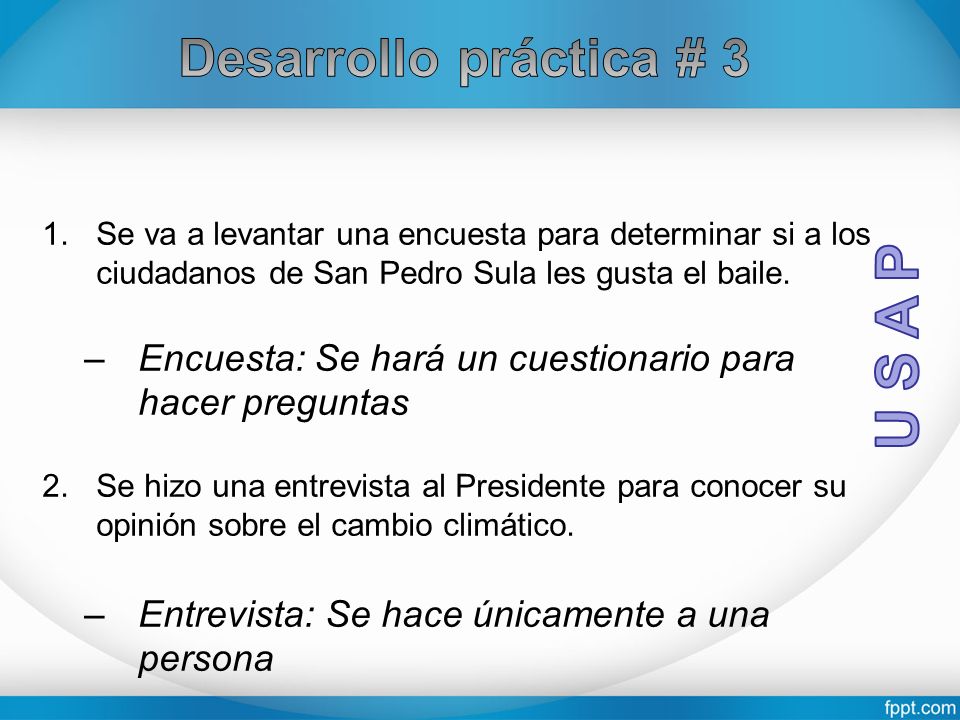 Desarrollo práctica # 3

1. Se va a levantar una encuesta para determinar si a los ciudadanos de San Pedro Sula les gusta el baile.

– Encuesta: Se hará un cuestionario para hacer preguntas

2. Se hizo una entrevista al Presidente para conocer su opinión sobre el cambio climático.

– Entrevista: Se hace únicamente a una persona

USAP

fppt.com